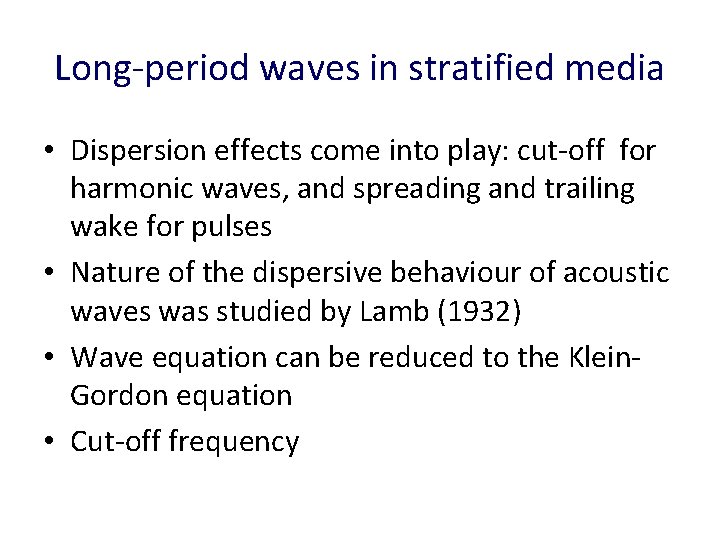 Long-period waves in stratified media

• Dispersion effects come into play: cut-off for harmonic waves, and spreading and trailing wake for pulses

• Nature of the dispersive behaviour of acoustic waves was studied by Lamb (1932)

• Wave equation can be reduced to the Klein-Gordon equation

• Cut-off frequency